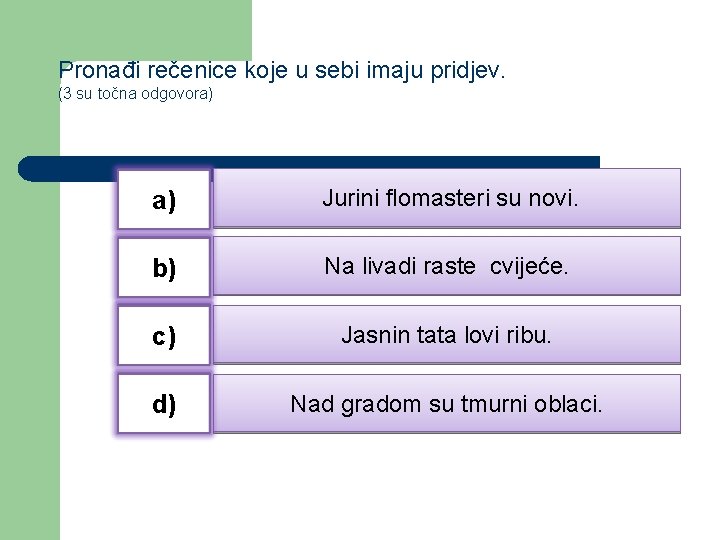 Pronađi rečenice koje u sebi imaju pridjev.
(3 su točna odgovora)

a) Jurini flomasteri su novi.

b) Na livadi raste  cvijeće.

c) Jasnin tata lovi ribu.

d) Nad gradom su tmurni oblaci.